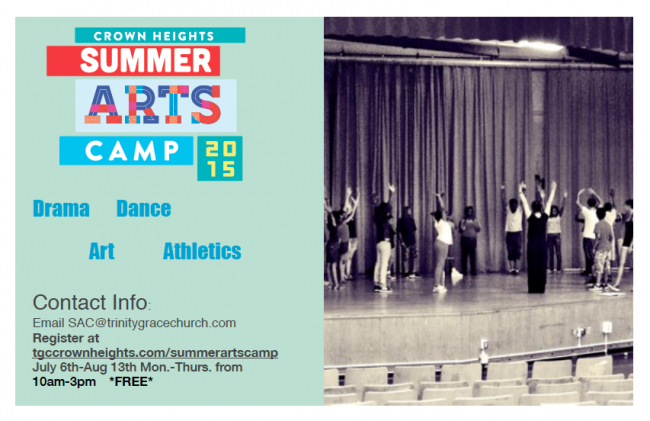 CROWN HEIGHTS
SUMMER
ARTS
CAMP
2015

Drama Dance

Art Athletics

Contact Info:

Email SAC@trinitygracechurch.com
Register at
tgccrownheights.com/summerartscamp
July 6th-Aug 13th Mon.-Thurs. from
10am-3pm *FREE*